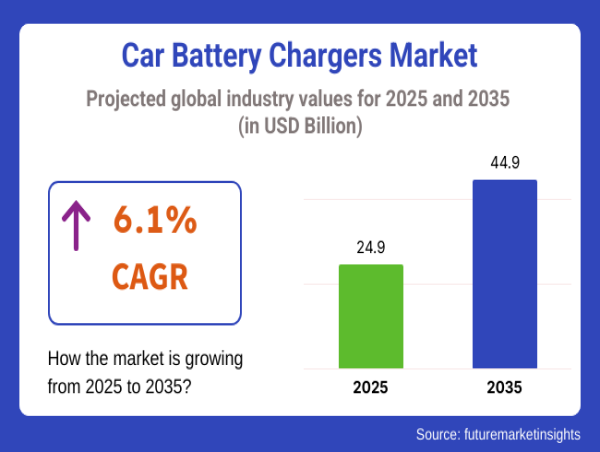 Car Battery Chargers Market

Projected global industry values for 2025 and 2035 (in USD Billion)

6.1%
CAGR

How the market is growing from 2025 to 2035?

24.9
44.9
2025
2035

Source: futuremarketinsights